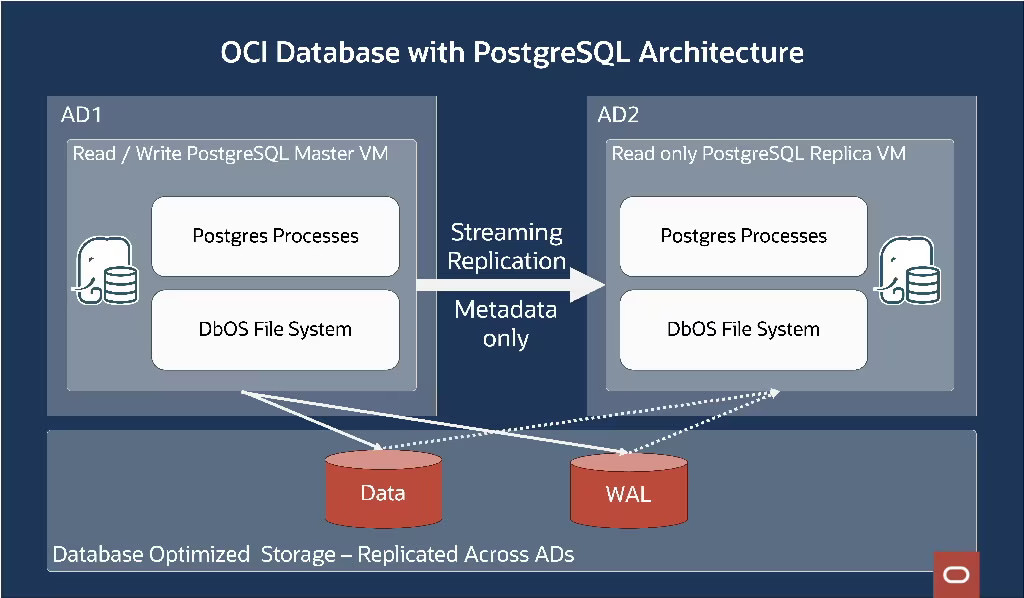 OCI Database with PostgreSQL Architecture

AD1

Read / Write PostgreSQL Master VM

Postgres Processes

DbOS File System

Streaming Replication

Metadata only

AD2

Read only PostgreSQL Replica VM

Postgres Processes

DbOS File System

Data

WAL

Database Optimized Storage – Replicated Across ADs